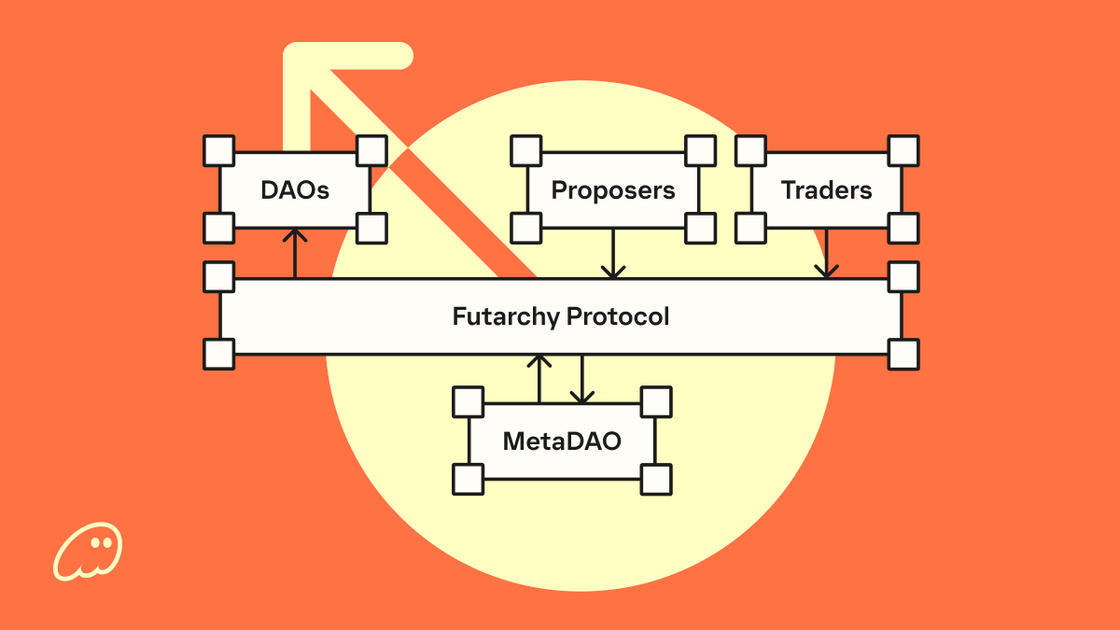 DAOs
Proposers
Traders
Futarchy Protocol
MetaDAO